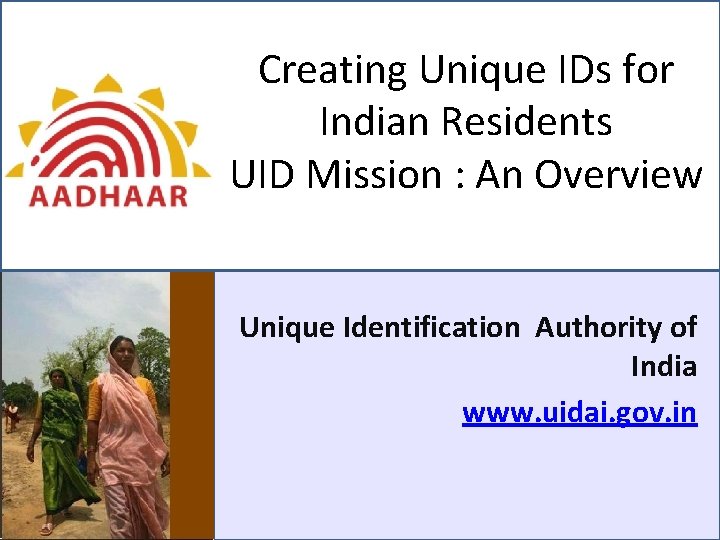 AADHAAR

Creating Unique IDs for Indian Residents
UID Mission : An Overview

Unique Identification Authority of India
www.uidai.gov.in